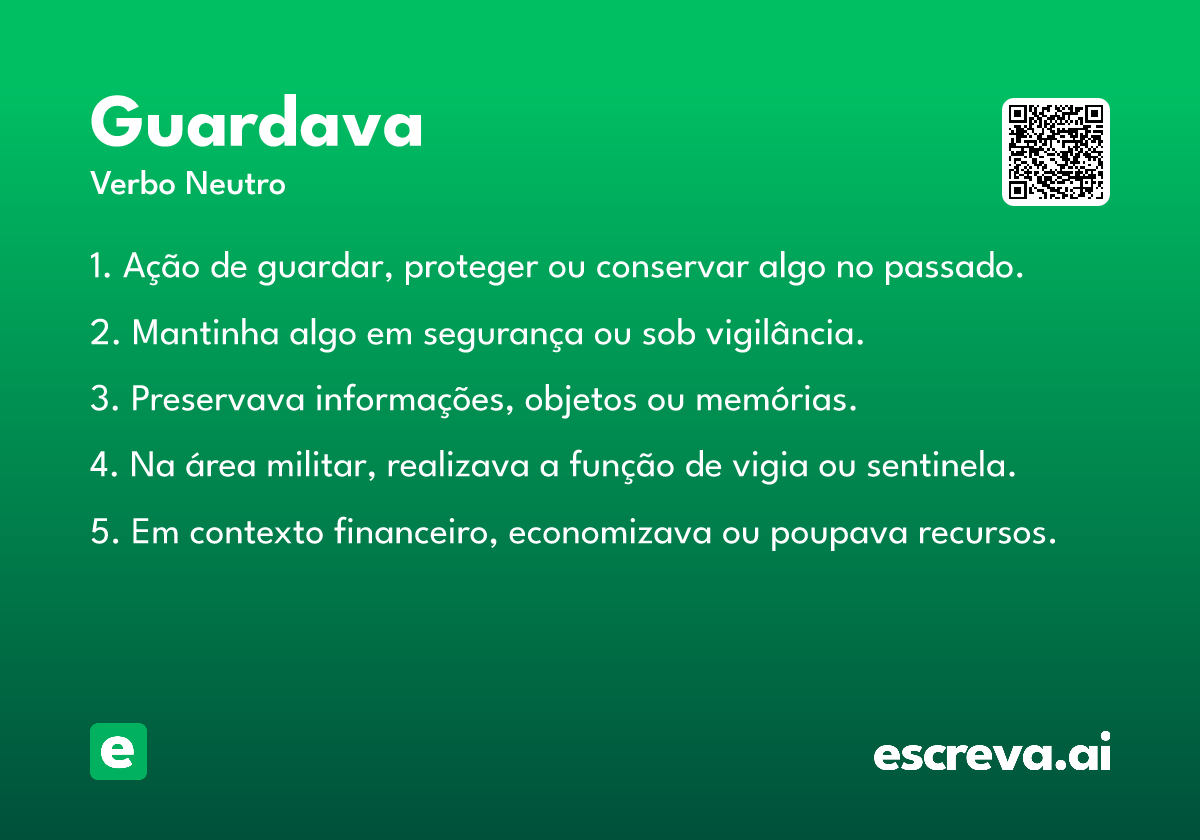 Guardava
Verbo Neutro

1. Ação de guardar, proteger ou conservar algo no passado.

2. Mantinha algo em segurança ou sob vigilância.

3. Preservava informações, objetos ou memórias.

4. Na área militar, realizava a função de vigia ou sentinela.

5. Em contexto financeiro, economizava ou poupava recursos.

e

escreva.ai